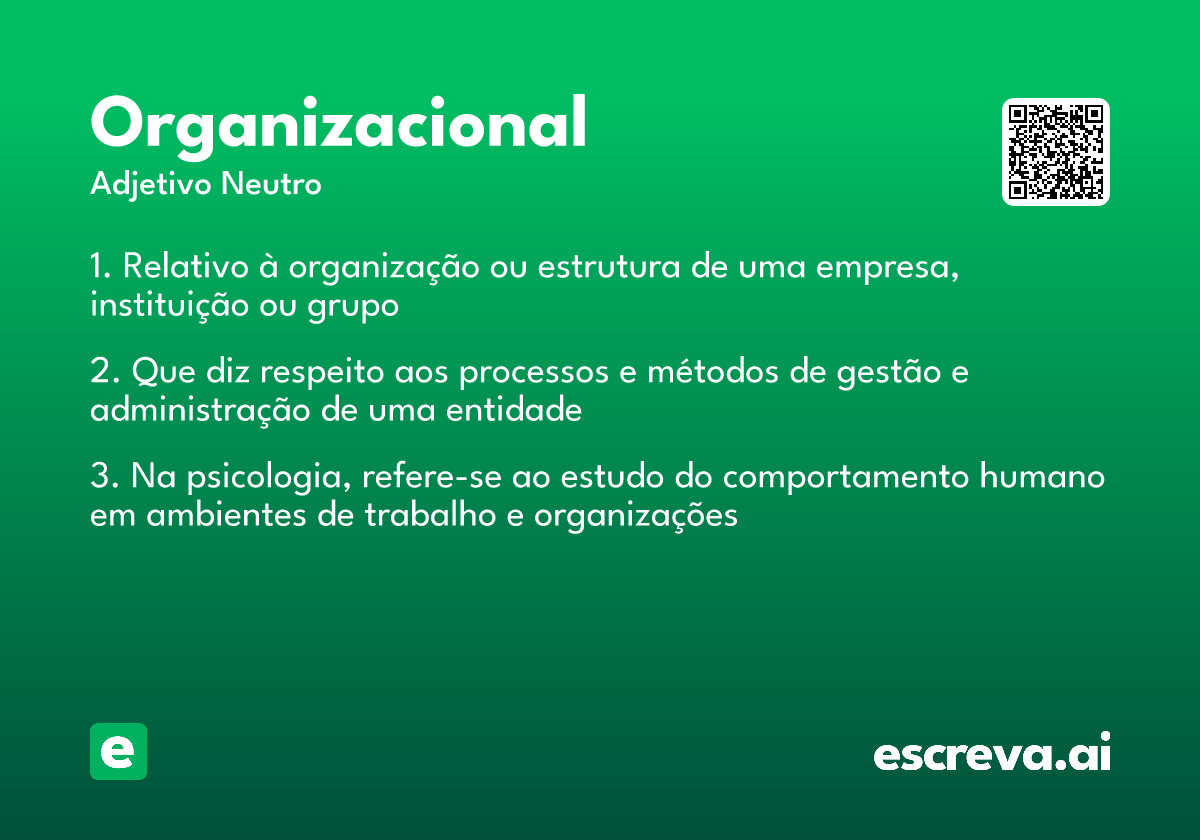 Organizacional
Adjetivo Neutro

1. Relativo à organização ou estrutura de uma empresa, instituição ou grupo

2. Que diz respeito aos processos e métodos de gestão e administração de uma entidade

3. Na psicologia, refere-se ao estudo do comportamento humano em ambientes de trabalho e organizações

e

escreva.ai